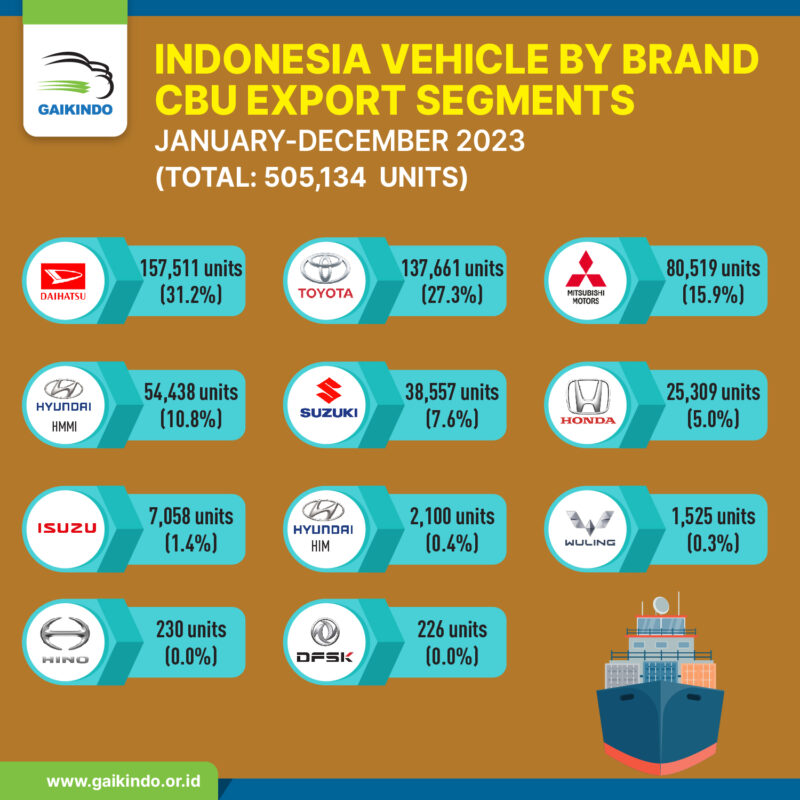 GAIKINDO

INDONESIA VEHICLE BY BRAND CBU EXPORT SEGMENTS
JANUARY-DECEMBER 2023
(TOTAL: 505,134 UNITS)

DAIHATSU
157,511 units (31.2%)

TOYOTA
137,661 units (27.3%)

MITSUBISHI MOTORS
80,519 units (15.9%)

HYUNDAI HMMI
54,438 units (10.8%)

SUZUKI
38,557 units (7.6%)

HONDA
25,309 units (5.0%)

ISUZU
7,058 units (1.4%)

HYUNDAI HIM
2,100 units (0.4%)

WULING
1,525 units (0.3%)

HINO
230 units (0.0%)

DFSK
226 units (0.0%)

www.gaikindo.or.id